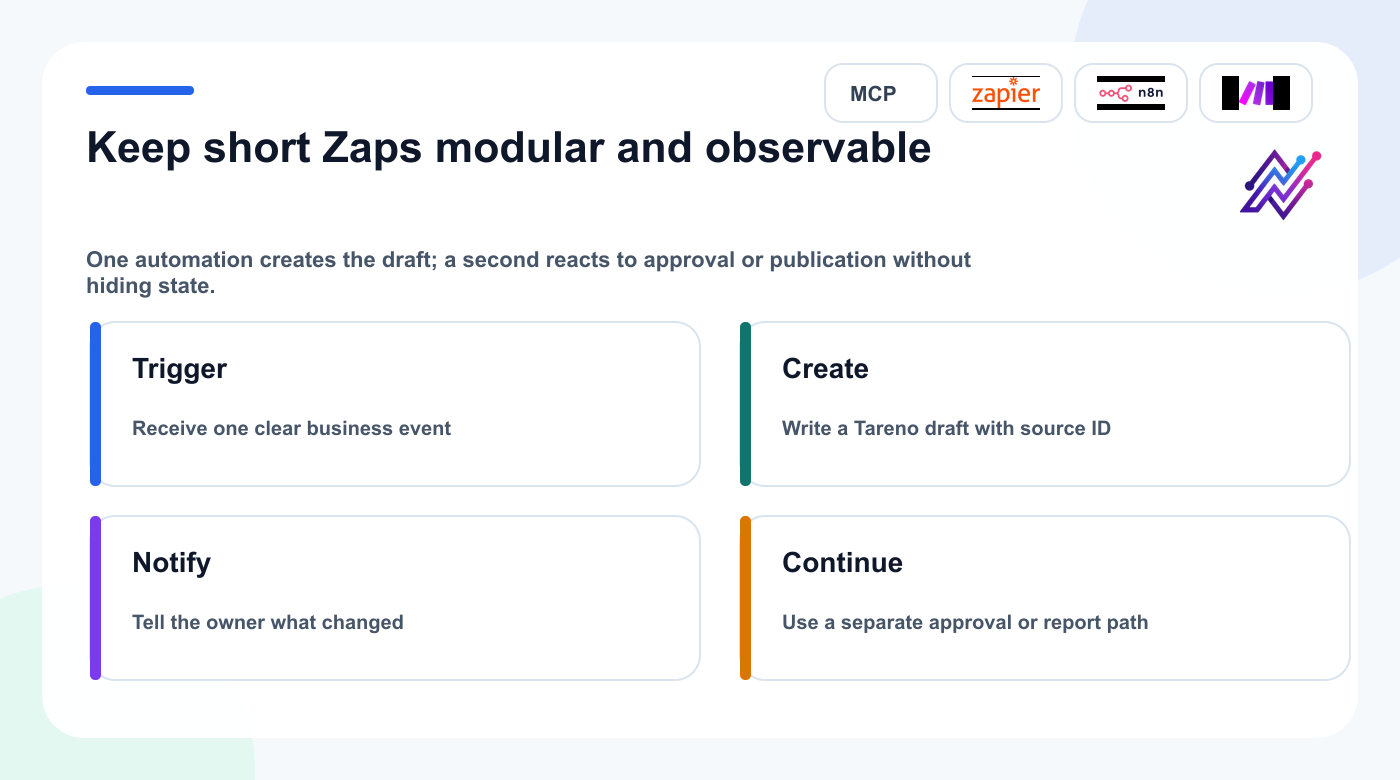 MCP

zapier

n8n

Keep short Zaps modular and observable

One automation creates the draft; a second reacts to approval or publication without hiding state.

Trigger

Receive one clear business event

Create

Write a Tareno draft with source ID

Notify

Tell the owner what changed

Continue

Use a separate approval or report path